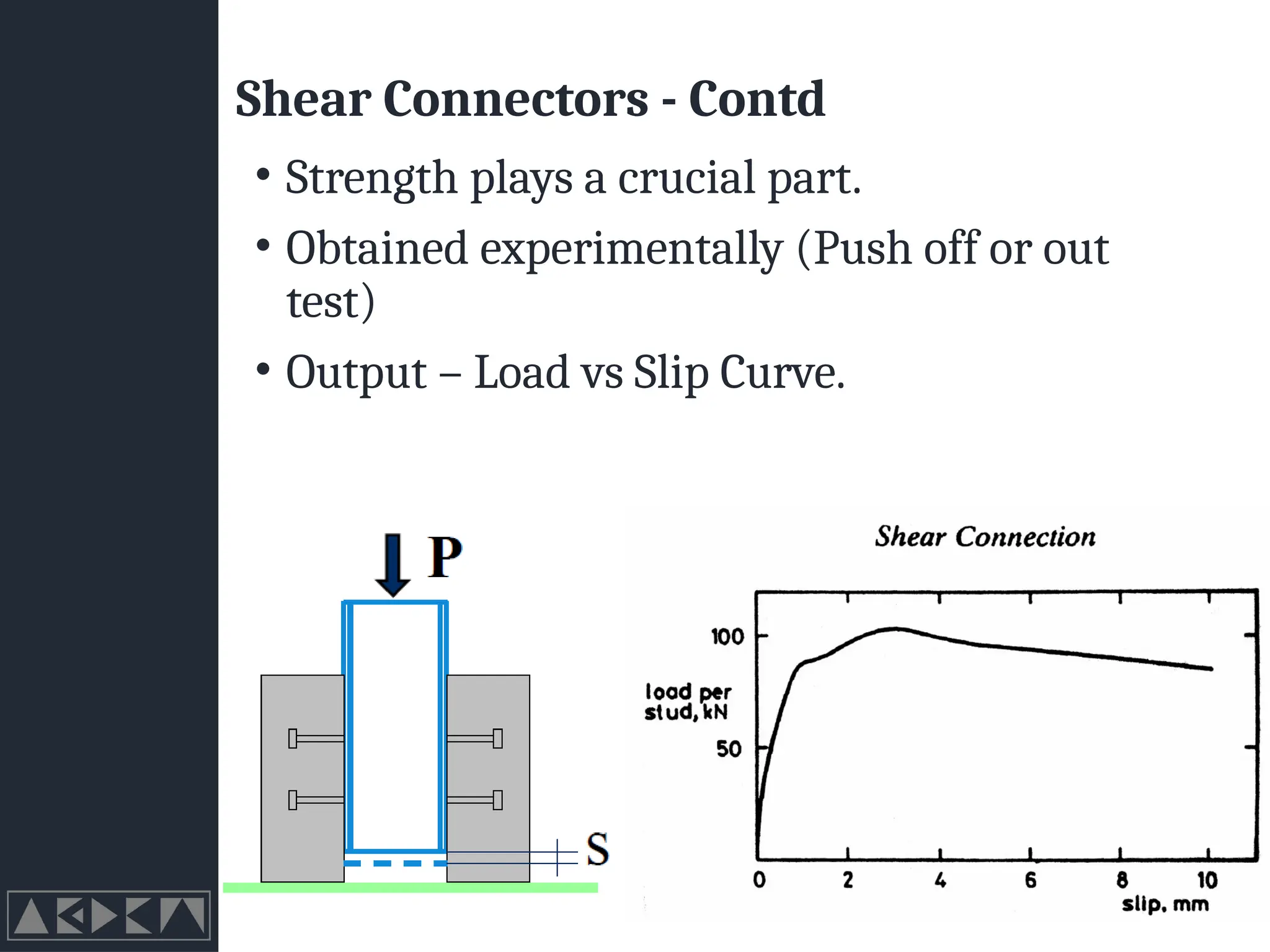 Shear Connectors - Contd

• Strength plays a crucial part.

• Obtained experimentally (Push off or out test)

• Output – Load vs Slip Curve.

P

S

Shear Connection

100

load per stud, kN

50

0 2 4 6 8 10

slip, mm